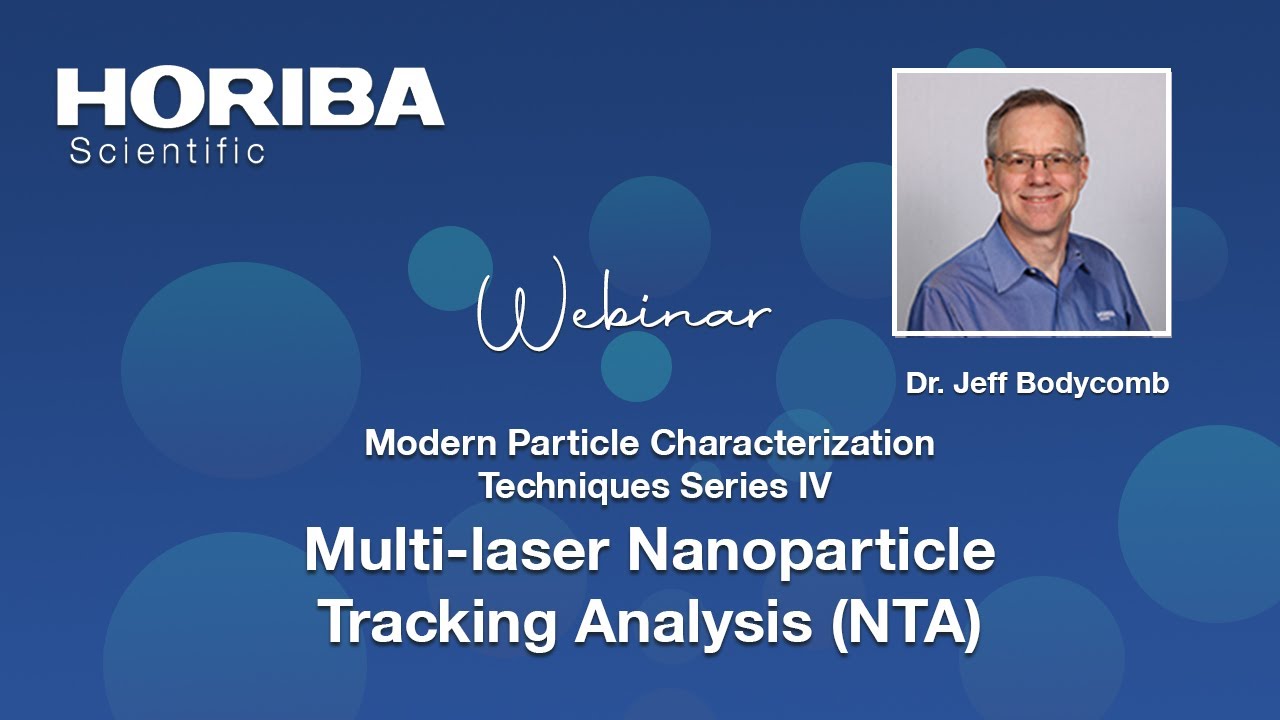 HORIBA
Scientific

Webinar

Dr. Jeff Bodycomb

Modern Particle Characterization Techniques Series IV

Multi-laser Nanoparticle Tracking Analysis (NTA)